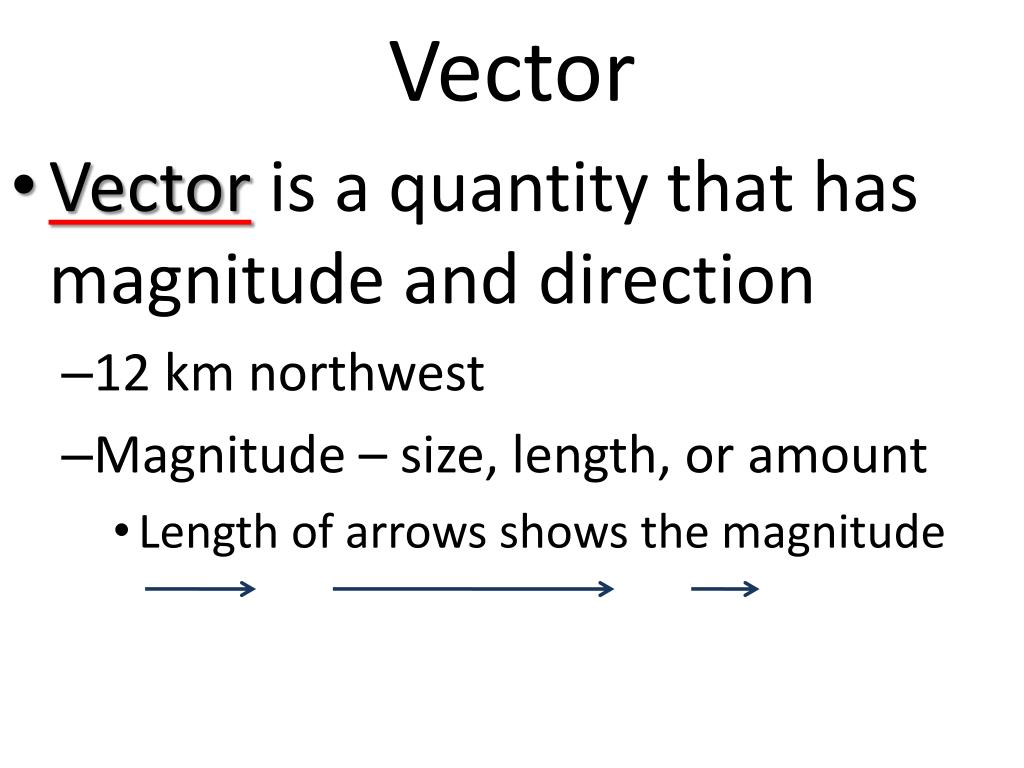 Vector

• Vector is a quantity that has magnitude and direction

– 12 km northwest

– Magnitude – size, length, or amount

• Length of arrows shows the magnitude